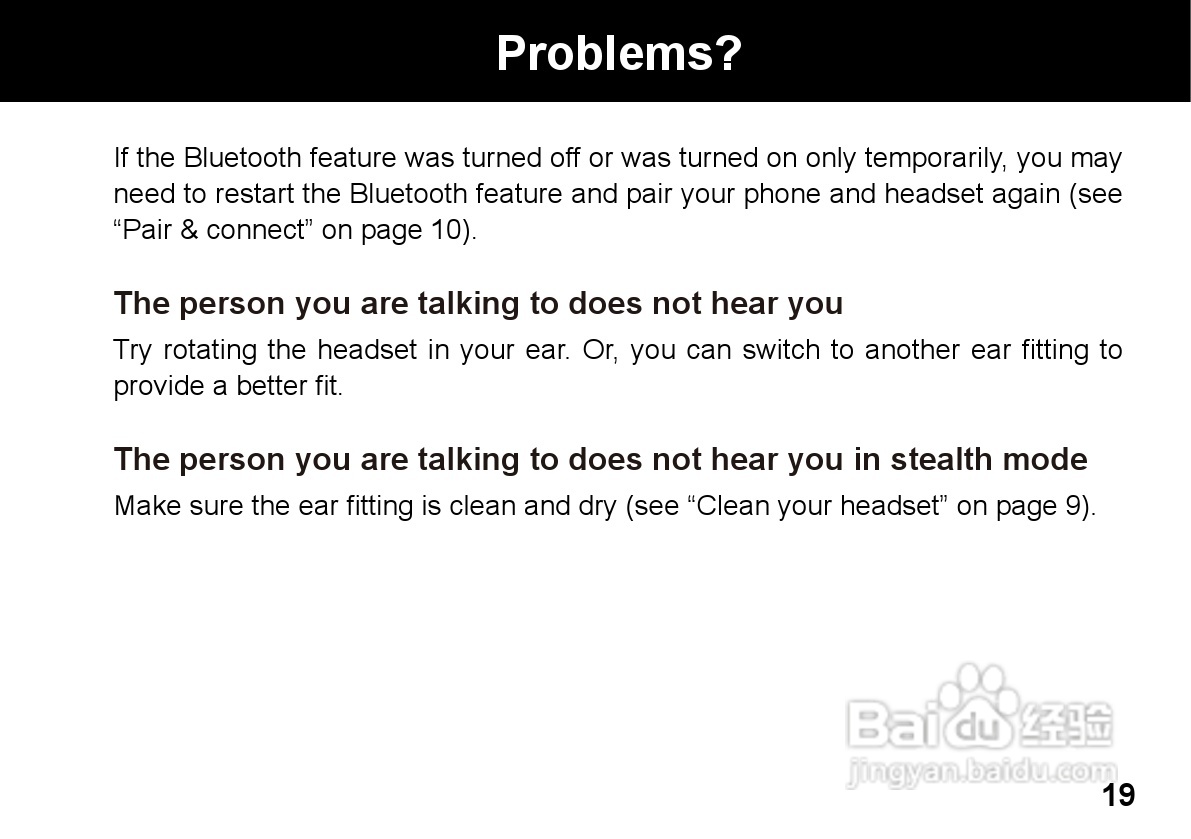 Problems?

If the Bluetooth feature was turned off or was turned on only temporarily, you may need to restart the Bluetooth feature and pair your phone and headset again (see “Pair & connect” on page 10).

The person you are talking to does not hear you

Try rotating the headset in your ear. Or, you can switch to another ear fitting to provide a better fit.

The person you are talking to does not hear you in stealth mode

Make sure the ear fitting is clean and dry (see “Clean your headset” on page 9).

Baidu 经验
jingyan.baidu.com

19